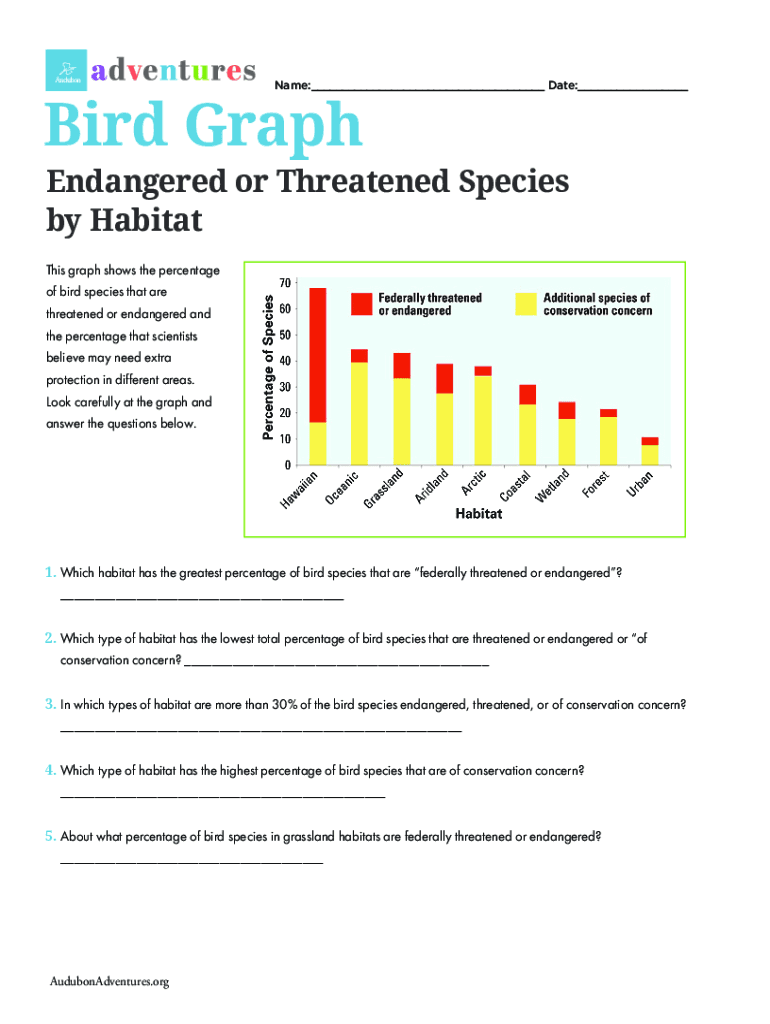 Audubon adventures

Name:______________________________ Date:______________

Bird Graph

Endangered or Threatened Species by Habitat

This graph shows the percentage of bird species that are threatened or endangered and the percentage that scientists believe may need extra protection in different areas. Look carefully at the graph and answer the questions below.

Percentage of Species

70
60
50
40
30
20
10
0

Federally threatened or endangered

Additional species of conservation concern

Hawaiian Oceanic Grassland Aridland Arctic Coastal Wetland Forest Urban

Habitat

1. Which habitat has the greatest percentage of bird species that are "federally threatened or endangered"? ______________________________

2. Which type of habitat has the lowest total percentage of bird species that are threatened or endangered or "of conservation concern? ______________________________

3. In which types of habitat are more than 30% of the bird species endangered, threatened, or of conservation concern? ______________________________

4. Which type of habitat has the highest percentage of bird species that are of conservation concern? ______________________________

5. About what percentage of bird species in grassland habitats are federally threatened or endangered? ______________________________

AudubonAdventures.org